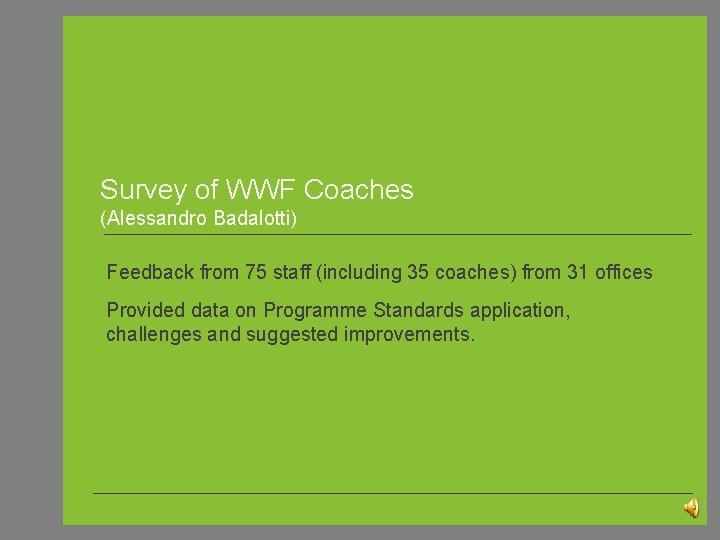 Survey of WWF Coaches
(Alessandro Badalotti)

Feedback from 75 staff (including 35 coaches) from 31 offices

Provided data on Programme Standards application, challenges and suggested improvements.